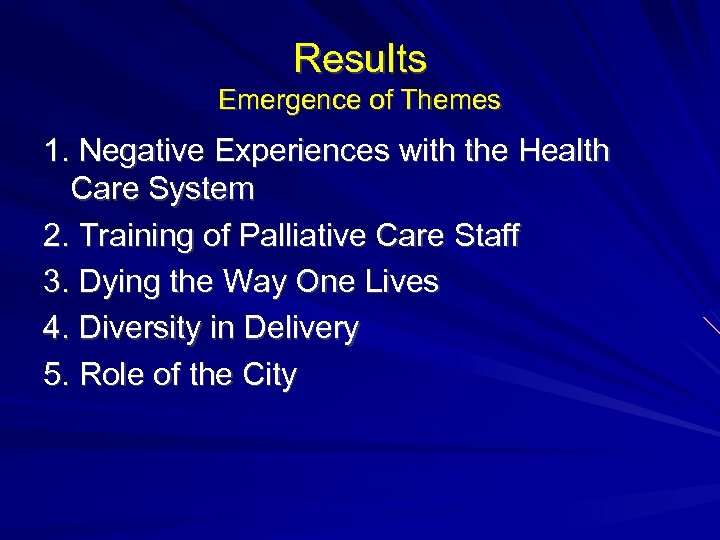 Results
Emergence of Themes

1. Negative Experiences with the Health Care System
2. Training of Palliative Care Staff
3. Dying the Way One Lives
4. Diversity in Delivery
5. Role of the City